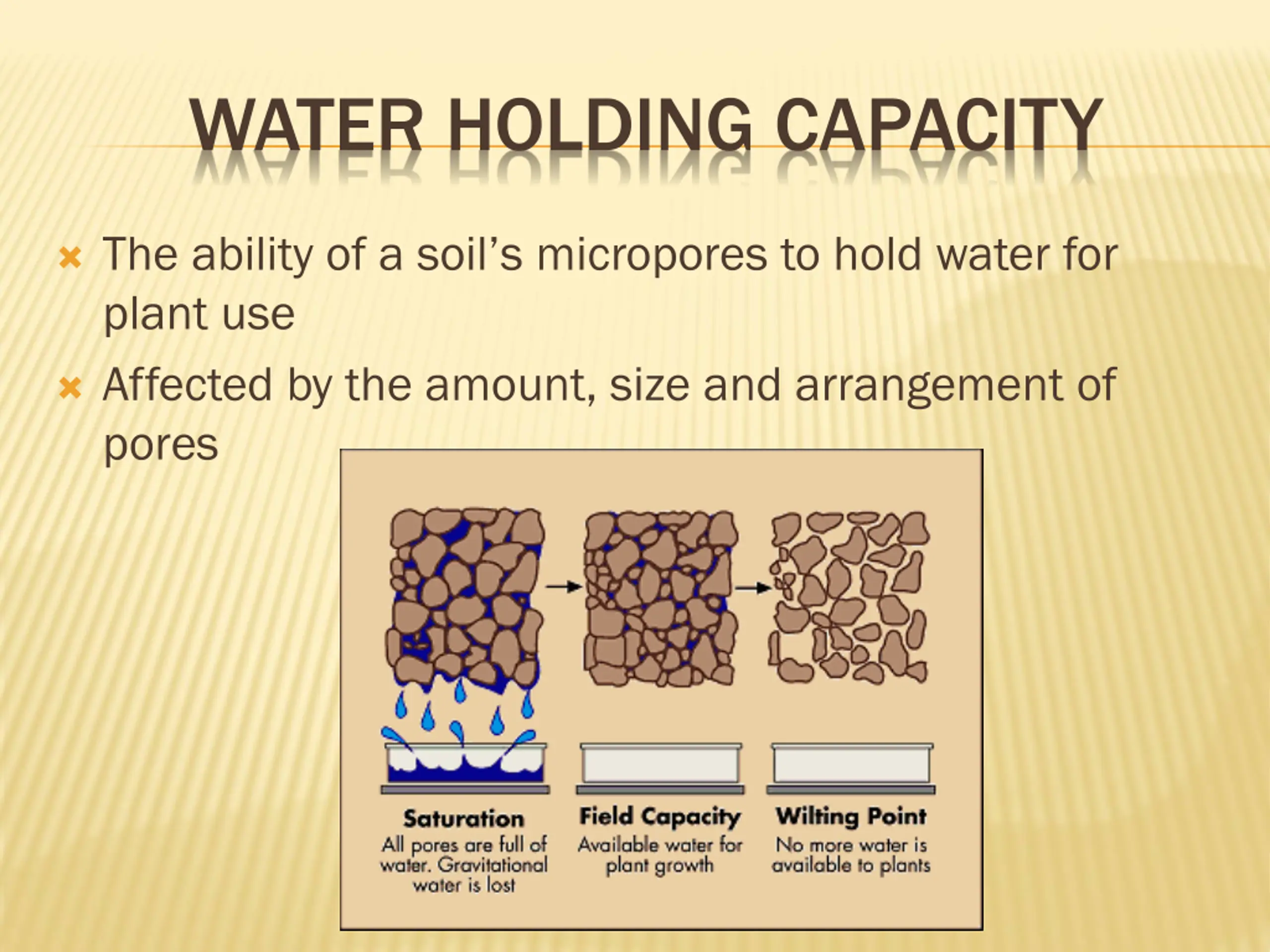 WATER HOLDING CAPACITY

The ability of a soil's micropores to hold water for plant use

Affected by the amount, size and arrangement of pores

Saturation
All pores are full of water. Gravitational water is lost

Field Capacity
Available water for plant growth

Wilting Point
No more water is available to plants